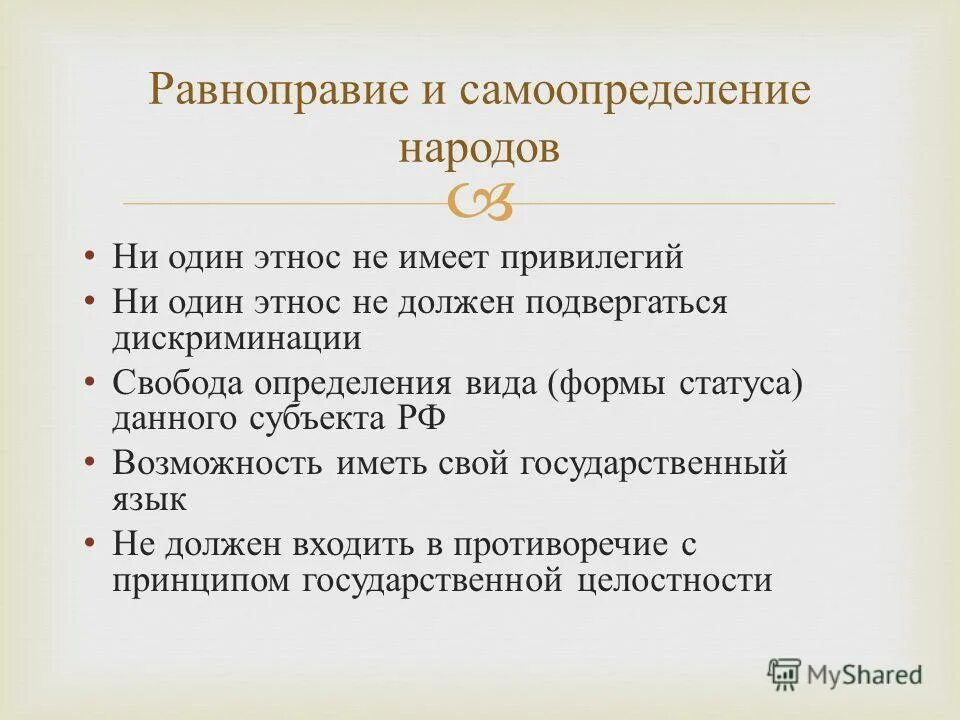 Равноправие и самоопределение народов

• Ни один этнос не имеет привилегий
• Ни один этнос не должен подвергаться дискриминации
• Свобода определения вида (формы статуса) данного субъекта РФ
• Возможность иметь свой государственный язык
• Не должен входить в противоречие с принципом государственной целостности

MyShared